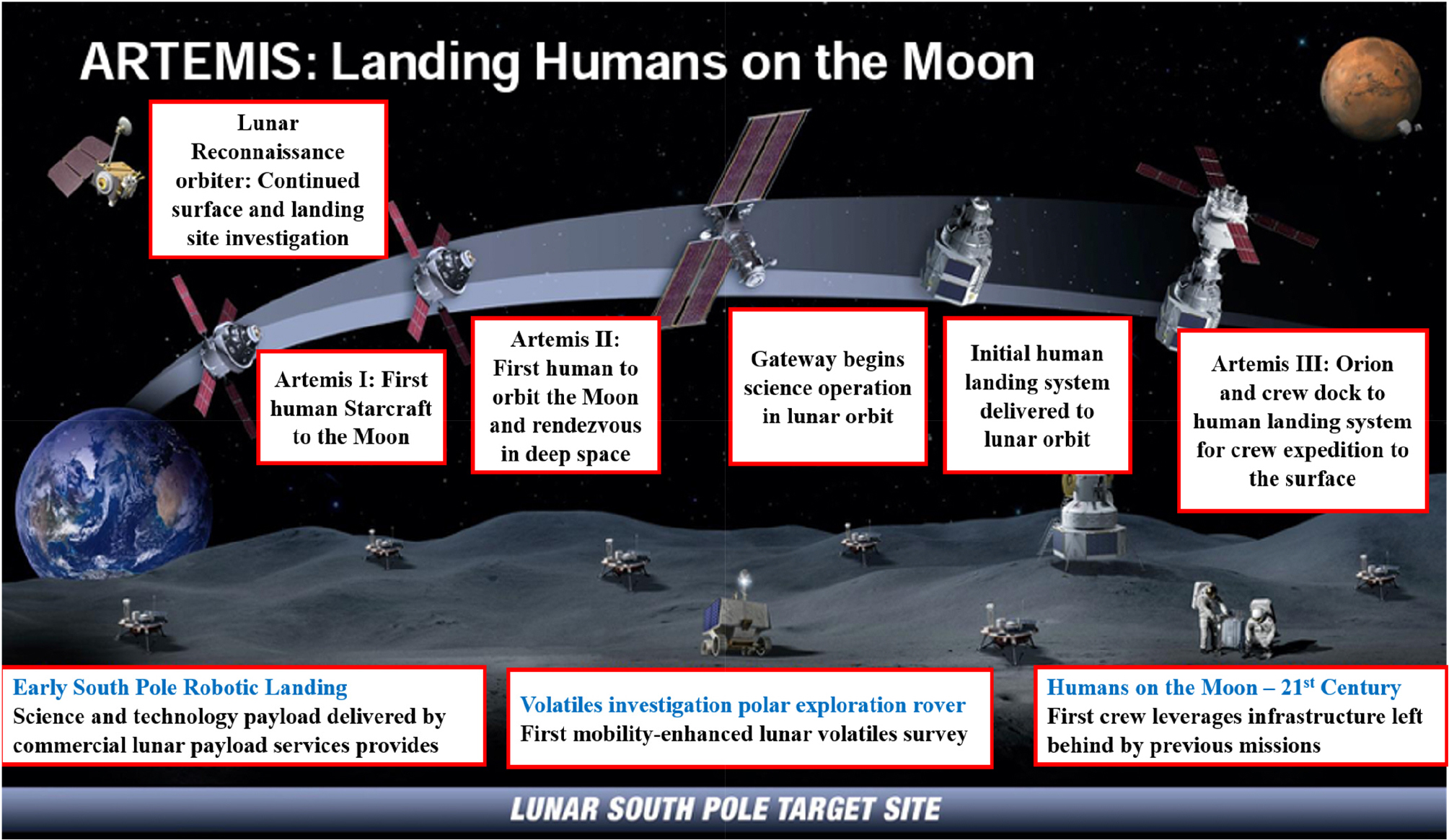 ARTEMIS: Landing Humans on the Moon

Lunar Reconnaissance orbiter: Continued surface and landing site investigation

Artemis I: First human Starcraft to the Moon

Artemis II: First human to orbit the Moon and rendezvous in deep space

Gateway begins science operation in lunar orbit

Initial human landing system delivered to lunar orbit

Artemis III: Orion and crew dock to human landing system for crew expedition to the surface

Early South Pole Robotic Landing
Science and technology payload delivered by commercial lunar payload services provides

Volatiles investigation polar exploration rover
First mobility-enhanced lunar volatiles survey

Humans on the Moon – 21$^{st}$ Century
First crew leverages infrastructure left behind by previous missions

LUNAR SOUTH POLE TARGET SITE